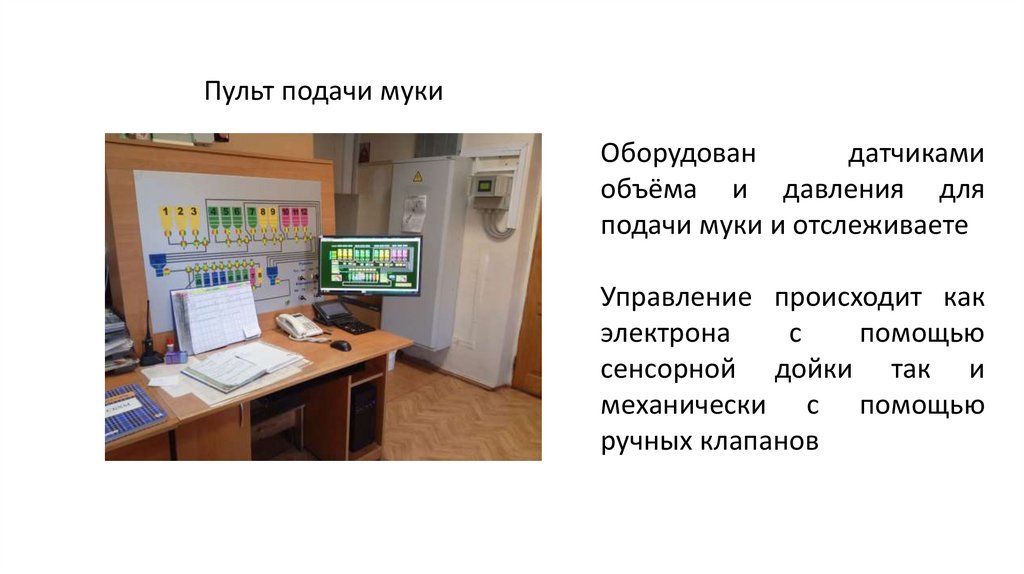 Пульт подачи муки

1 2 3 4 5 6 7 8 9

Оборудован датчиками объёма и давления для подачи муки и отслеживаете

Управление происходит как электрона с помощью сенсорной дойки так и механически с помощью ручных клапанов